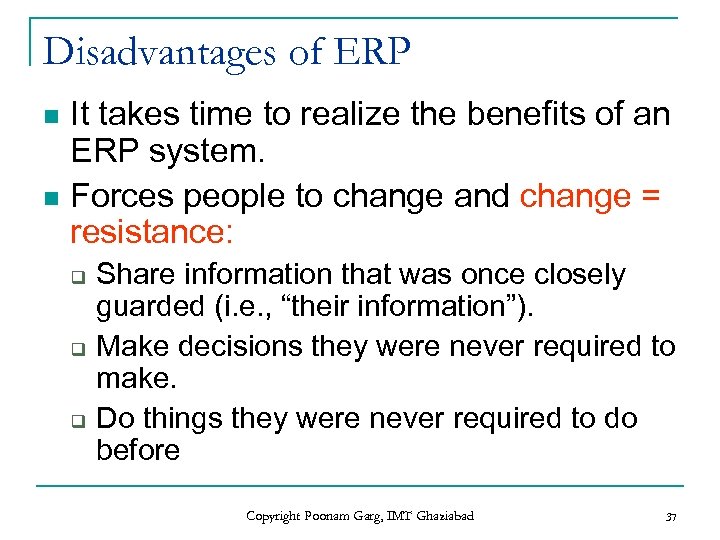 Disadvantages of ERP

- It takes time to realize the benefits of an ERP system.
- Forces people to change and change = resistance:
  - Share information that was once closely guarded (i.e., “their information”).
  - Make decisions they were never required to make.
  - Do things they were never required to do before

Copyright Poonam Garg, IMT Ghaziabad

37